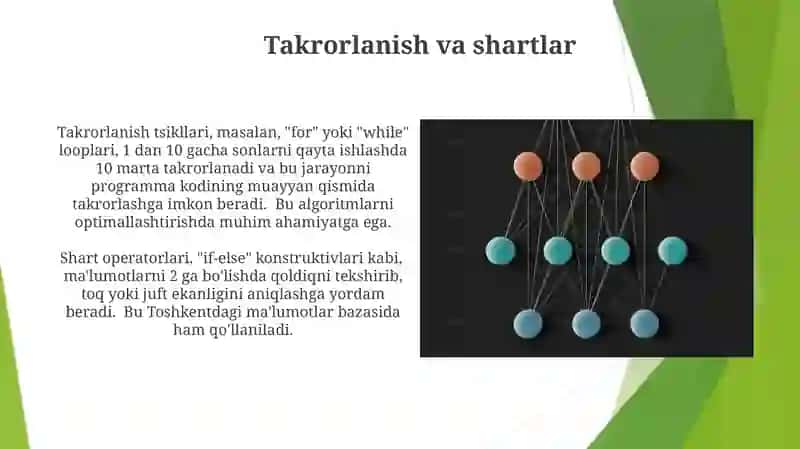 Takrorlanish va shartlar

Takrorlanish tsikllari, masalan, "for" yoki "while" looplari, 1 dan 10 gacha sonlarni qayta ishlashda 10 marta takrorlanadi va bu jarayonni programma kodining muayyan qismida takrorlashga imkon beradi. Bu algoritmlarni optimallashtirishda muhim ahamiyatga ega.

Shart operatorlari, "if-else" konstruktivlari kabi, ma'lumotlarni 2 ga bo'lishda qoldiqni tekshirib, toq yoki juft ekanligini aniqlashga yordam beradi. Bu Toshkentdagi ma'lumotlar bazasida ham qo'llaniladi.